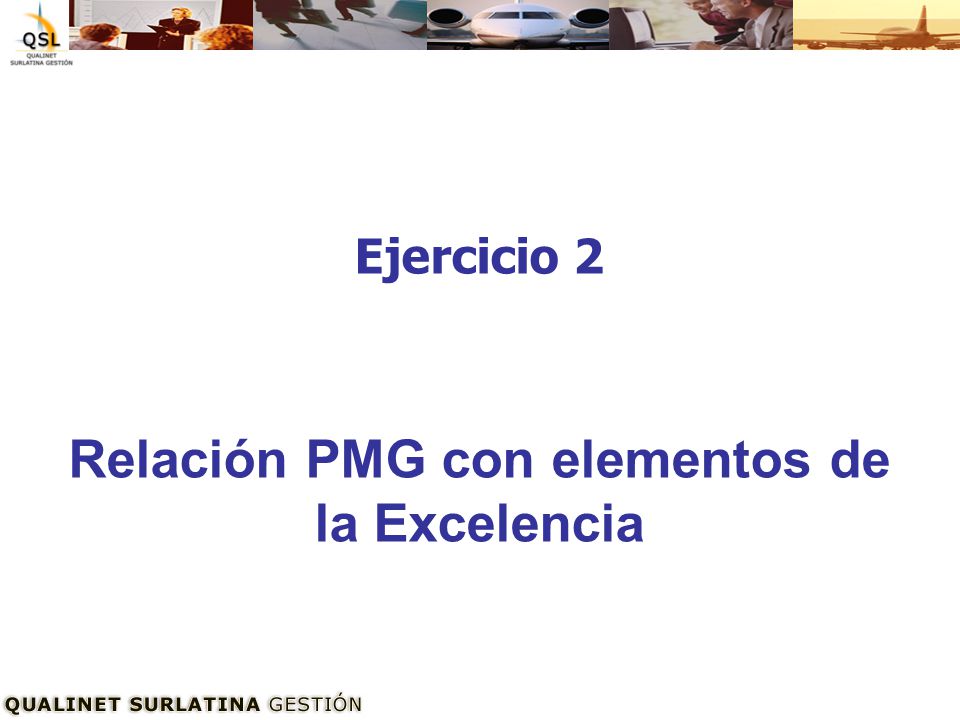 QSL
QUALINET
SURLATINA GESTIÓN

Ejercicio 2

Relación PMG con elementos de la Excelencia

QUALINET SURLATINA GESTIÓN